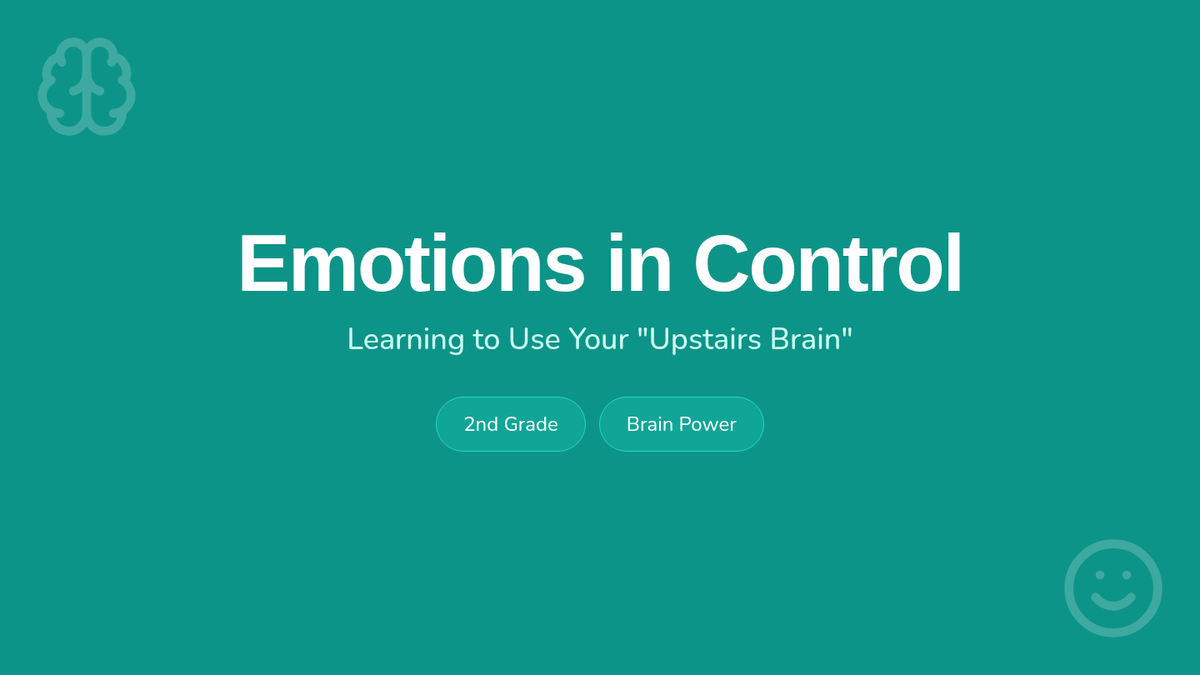 Emotions in Control

Learning to Use Your "Upstairs Brain"

2nd Grade

Brain Power